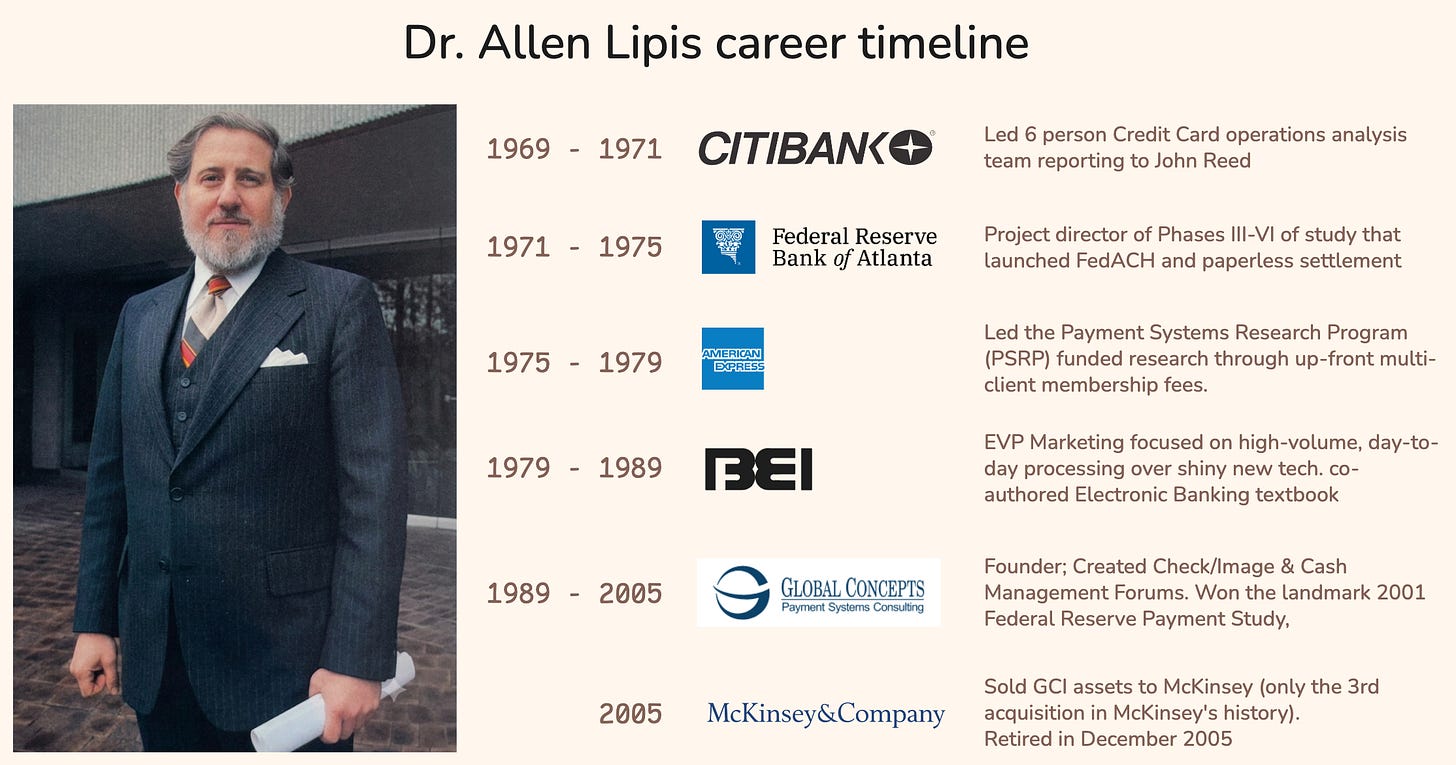 Dr. Allen Lipis career timeline

1969 - 1971 CITIBANK Led 6 person Credit Card operations analysis team reporting to John Reed

1971 - 1975 Federal Reserve Bank of Atlanta Project director of Phases III-VI of study that launched FedACH and paperless settlement

1975 - 1979 AMERICAN EXPRESS Led the Payment Systems Research Program (PSRP) funded research through up-front multi-client membership fees.

1979 - 1989 BEI EVP Marketing focused on high-volume, day-to-day processing over shiny new tech. co-authored Electronic Banking textbook

1989 - 2005 GLOBAL CONCEPTS Payment Systems Consulting Founder; Created Check/Image & Cash Management Forums. Won the landmark 2001 Federal Reserve Payment Study,

2005 McKinsey&Company Sold GCI assets to McKinsey (only the 3rd acquisition in McKinsey's history). Retired in December 2005